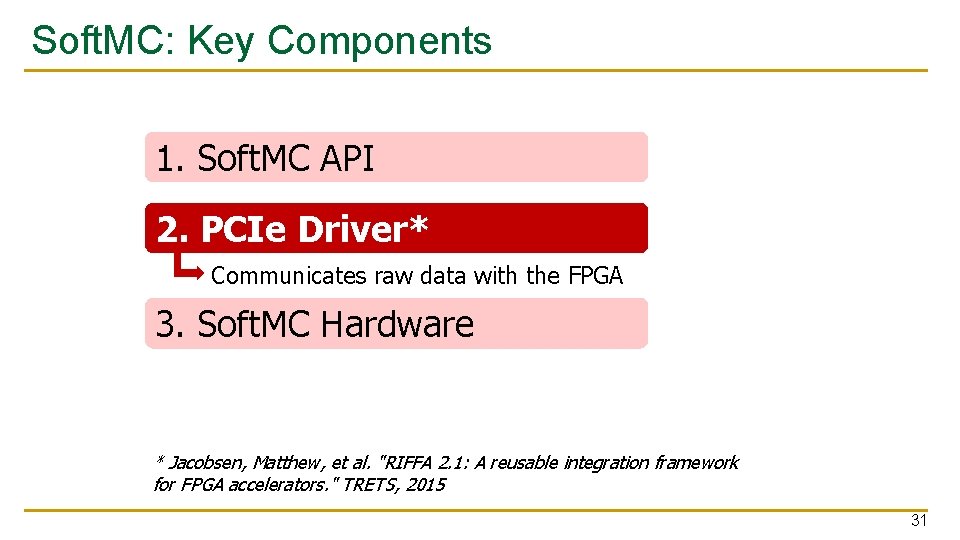 SoftMC: Key Components

1. SoftMC API

2. PCIe Driver*

Communicates raw data with the FPGA

3. SoftMC Hardware

* Jacobsen, Matthew, et al. "RIFFA 2.1: A reusable integration framework for FPGA accelerators." TRETS, 2015

31